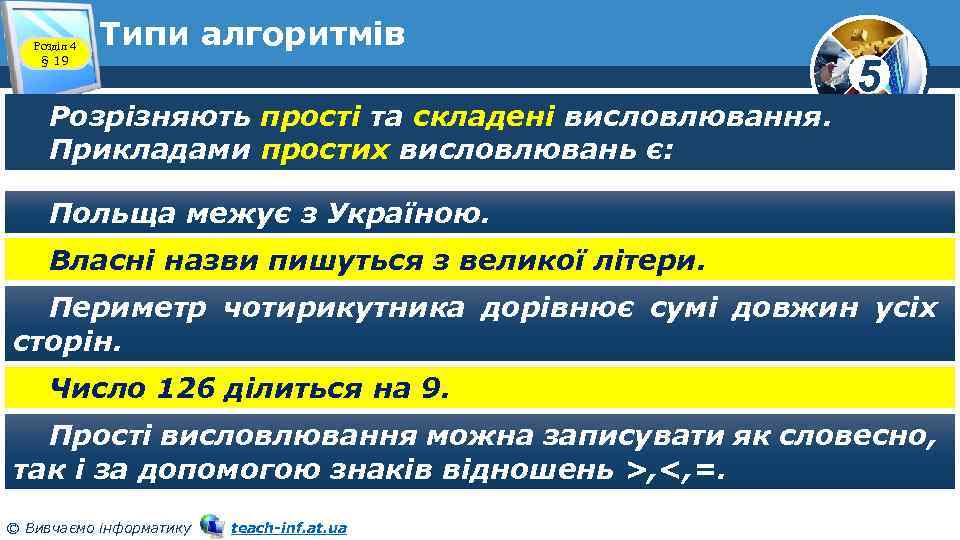 Розділ 4
§ 19

Типи алгоритмів

5

Розрізняють прості та складені висловлювання. Прикладами простих висловлювань є:

Польща межує з Україною.

Власні назви пишуться з великої літери.

Периметр чотирикутника дорівнює сумі довжин усіх сторін.

Число 126 ділиться на 9.

Прості висловлювання можна записувати як словесно, так і за допомогою знаків відношень >,<,=.

© Вивчаємо інформатику teach-inf.at.ua